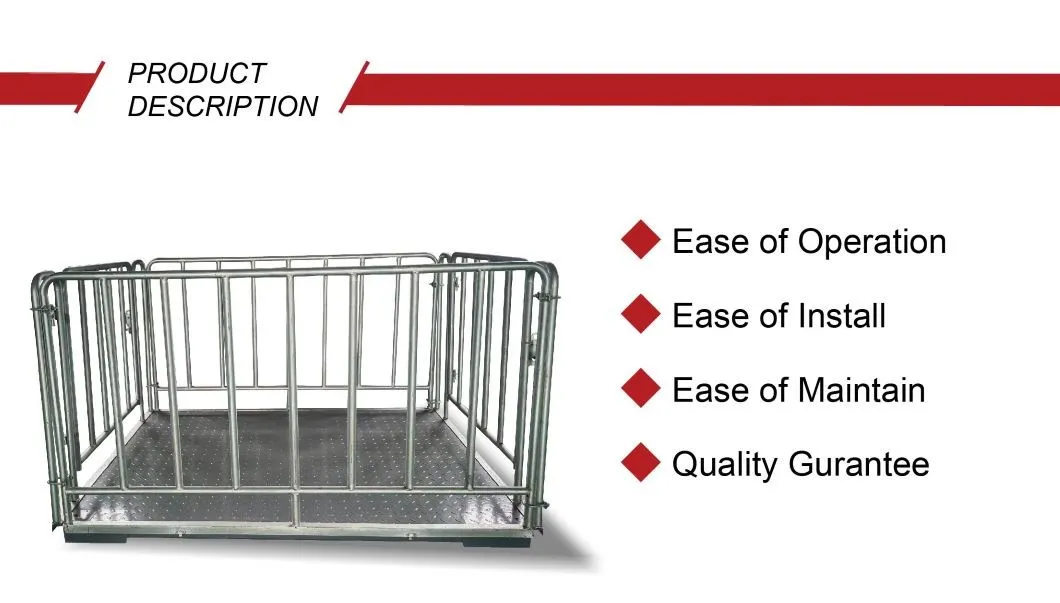 PRODUCT DESCRIPTION

Ease of Operation

Ease of Install

Ease of Maintain

Quality Gurantee